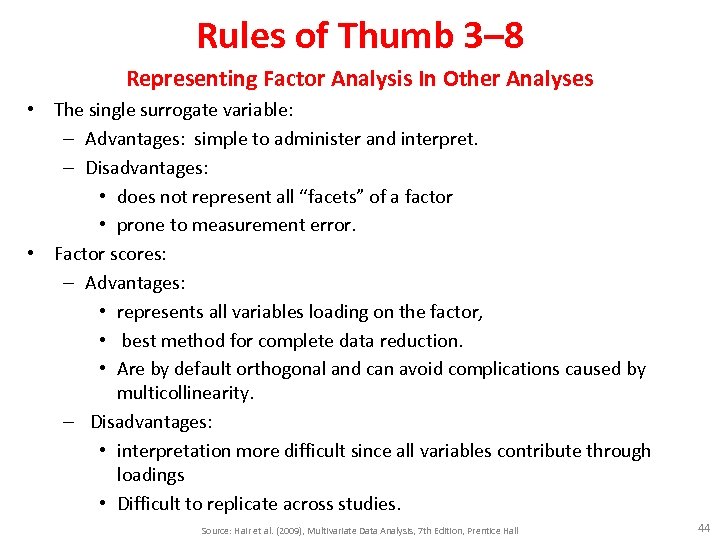 Rules of Thumb 3–8

Representing Factor Analysis In Other Analyses

• The single surrogate variable:
– Advantages: simple to administer and interpret.
– Disadvantages:
• does not represent all “facets” of a factor
• prone to measurement error.

• Factor scores:
– Advantages:
• represents all variables loading on the factor,
• best method for complete data reduction.
• Are by default orthogonal and can avoid complications caused by multicollinearity.
– Disadvantages:
• interpretation more difficult since all variables contribute through loadings
• Difficult to replicate across studies.

Source: Hair et al. (2009), Multivariate Data Analysis, 7th Edition, Prentice Hall

44